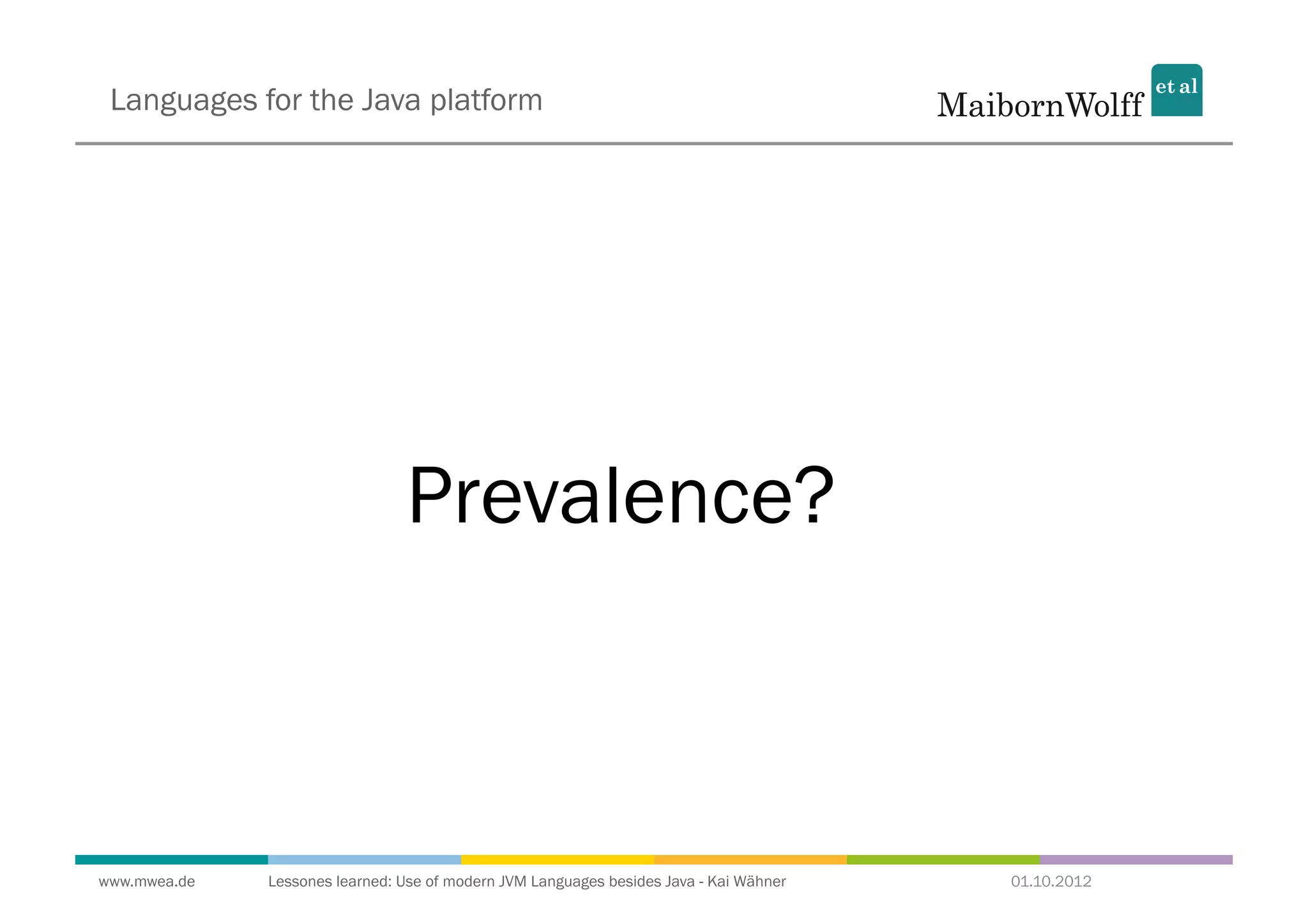 Languages for the Java platform

MaibornWolff et al

Prevalence?

www.mwea.de

Lessones learned: Use of modern JVM Languages besides Java - Kai Wähner

01.10.2012